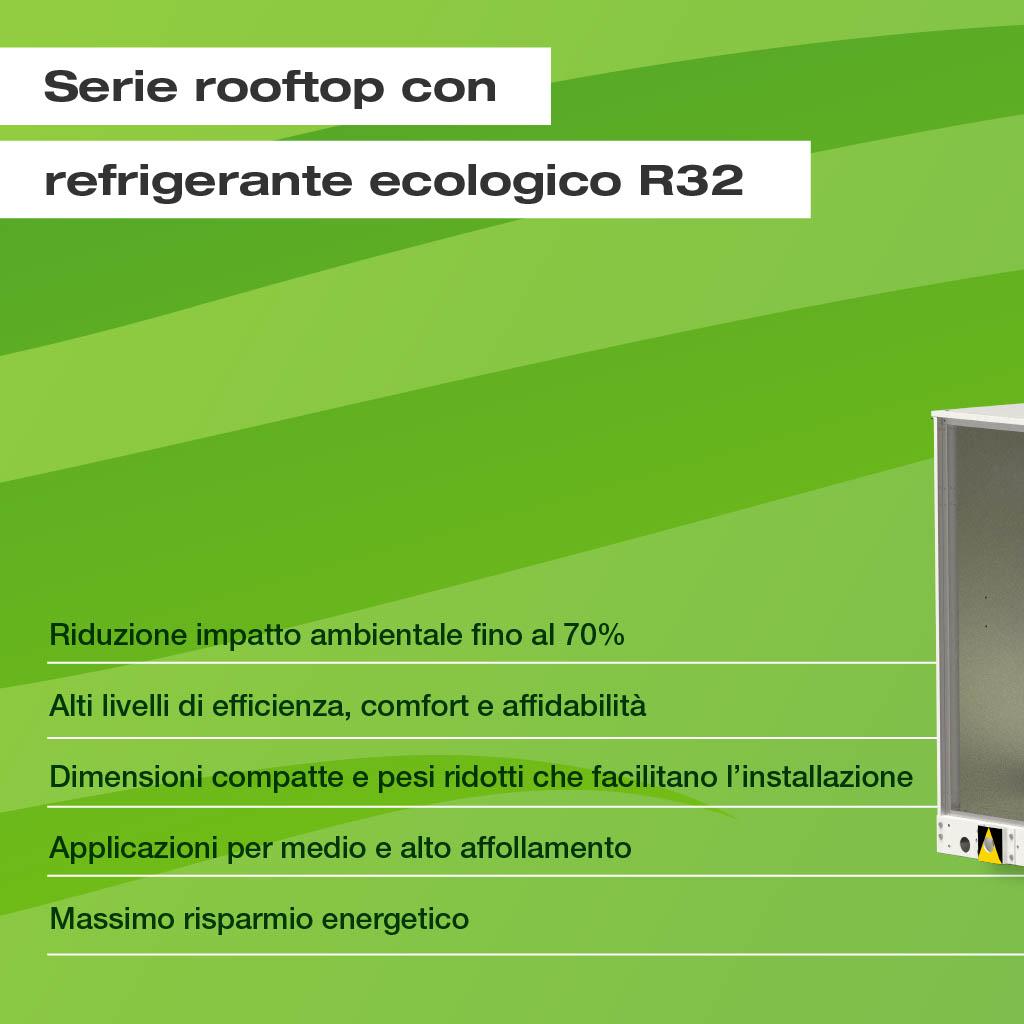 Serie rooftop con
refrigerante ecologico R32

Riduzione impatto ambientale fino al 70%

Alti livelli di efficienza, comfort e affidabilità

Dimensioni compatte e pesi ridotti che facilitano l'installazione

Applicazioni per medio e alto affollamento

Massimo risparmio energetico